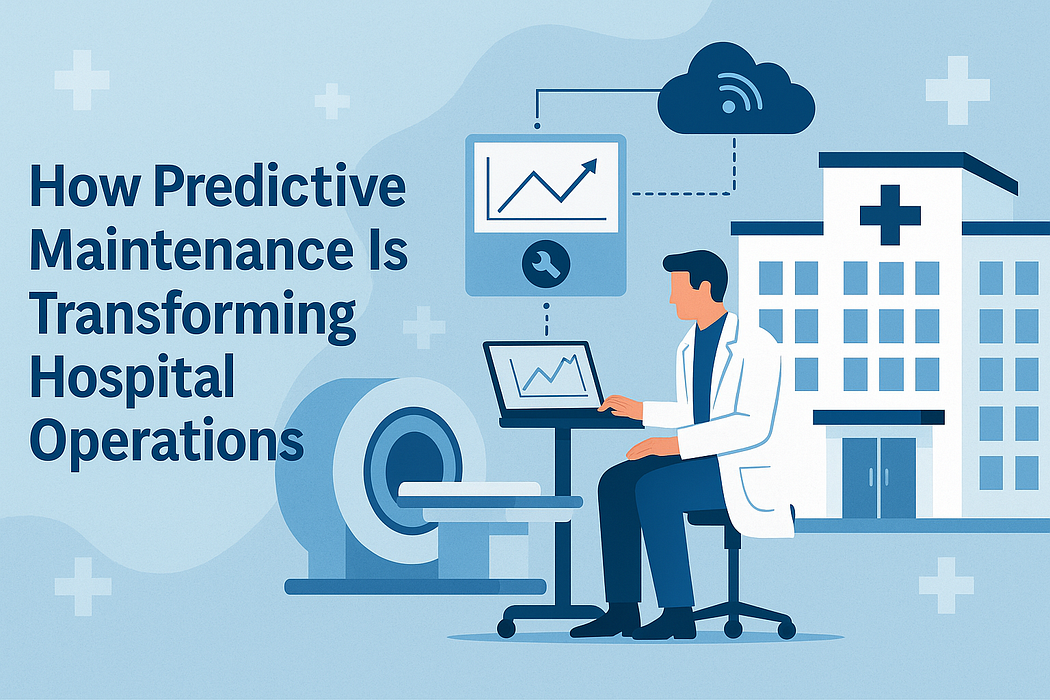 How Predictive Maintenance Is Transforming Hospital Operations